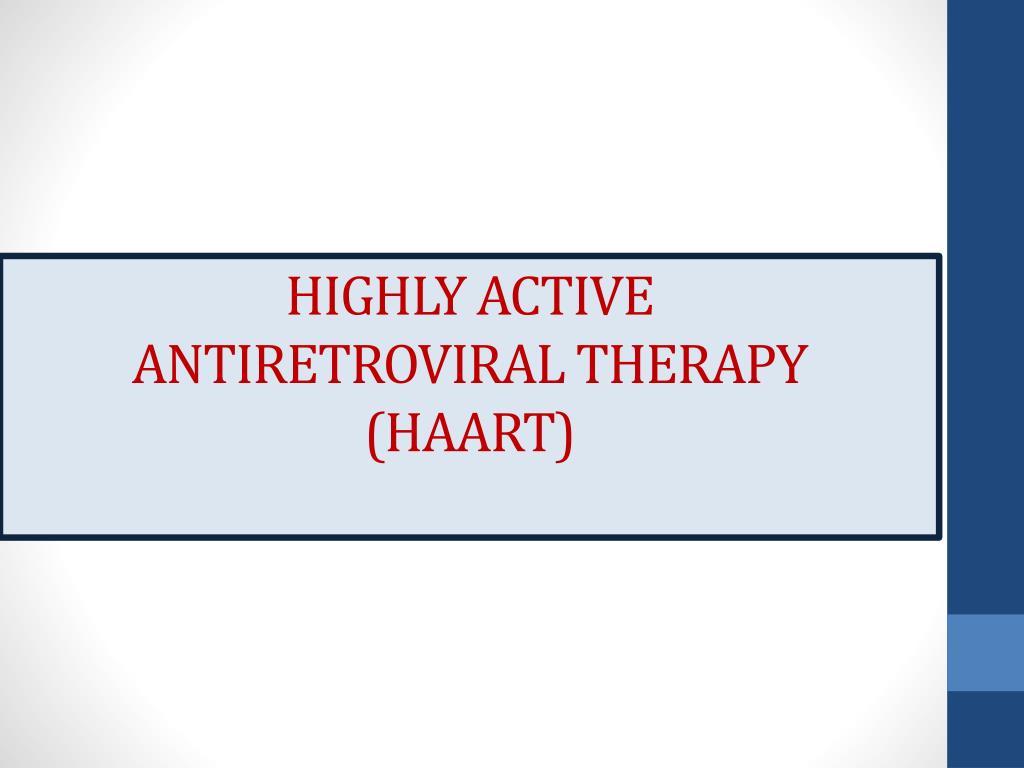 HIGHLY ACTIVE ANTIRETROVIRAL THERAPY (HAART)